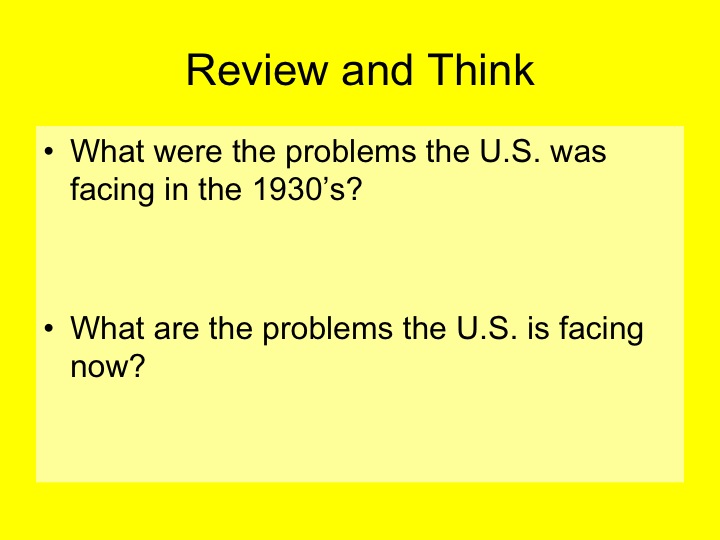 Review and Think

• What were the problems the U.S. was facing in the 1930’s?

• What are the problems the U.S. is facing now?